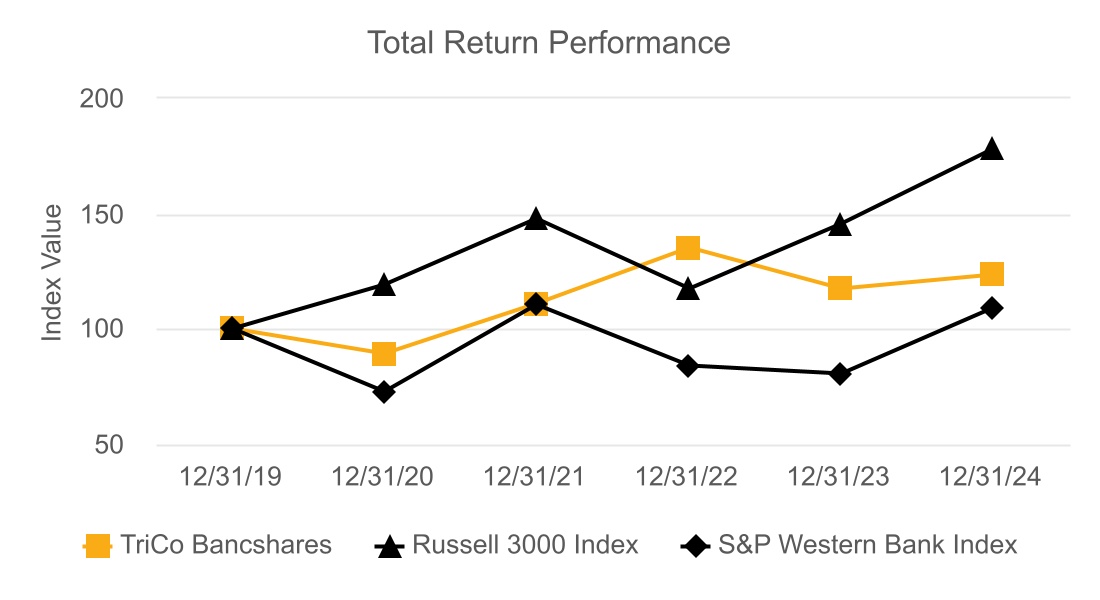 Total Return Performance

Index Value

200
150
100
50

12/31/19
12/31/20
12/31/21
12/31/22
12/31/23
12/31/24

TriCo Bancshares
Russell 3000 Index
S&P Western Bank Index